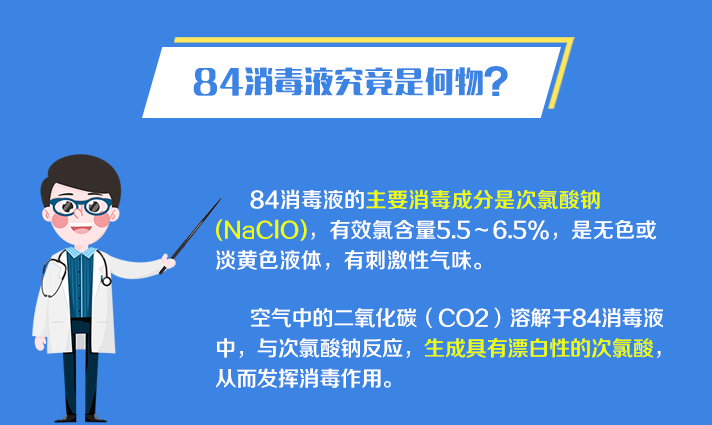 84消毒液究竟是何物？

84消毒液的主要消毒成分是次氯酸钠（NaClO），有效氯含量5.5～6.5%，是无色或淡黄色液体，有刺激性气味。

空气中的二氧化碳（CO2）溶解于84消毒液中，与次氯酸钠反应，生成具有漂白性的次氯酸，从而发挥消毒作用。